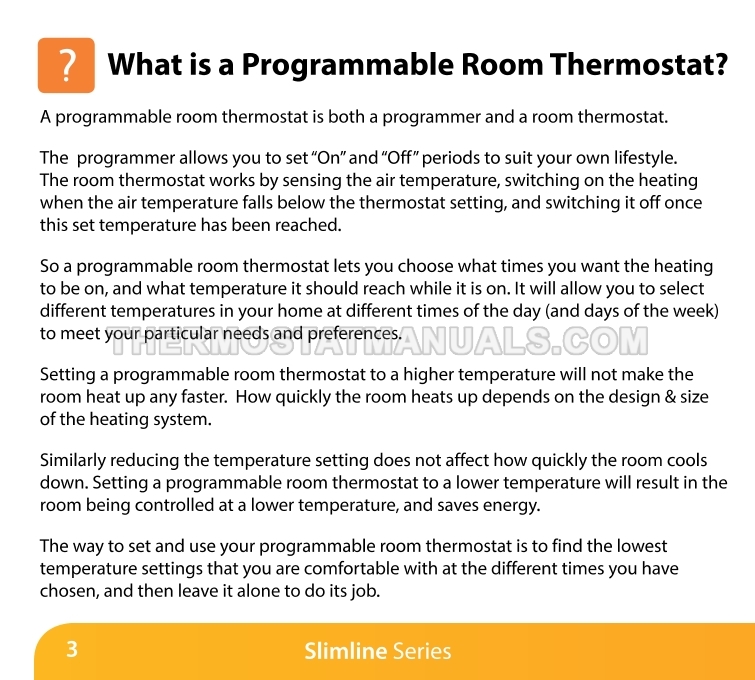 ? What is a Programmable Room Thermostat?

A programmable room thermostat is both a programmer and a room thermostat.

The  programmer allows you to set "On" and "Off" periods to suit your own lifestyle. The room thermostat works by sensing the air temperature, switching on the heating when the air temperature falls below the thermostat setting, and switching it off once this set temperature has been reached.

So a programmable room thermostat lets you choose what times you want the heating to be on, and what temperature it should reach while it is on. It will allow you to select different temperatures in your home at different times of the day (and days of the week) to meet your particular needs and preferences.

THERMOSTATMANUALS.COM

Setting a programmable room thermostat to a higher temperature will not make the room heat up any faster.  How quickly the room heats up depends on the design & size of the heating system.

Similarly reducing the temperature setting does not affect how quickly the room cools down. Setting a programmable room thermostat to a lower temperature will result in the room being controlled at a lower temperature, and saves energy.

The way to set and use your programmable room thermostat is to find the lowest temperature settings that you are comfortable with at the different times you have chosen, and then leave it alone to do its job.

3 Slimline Series